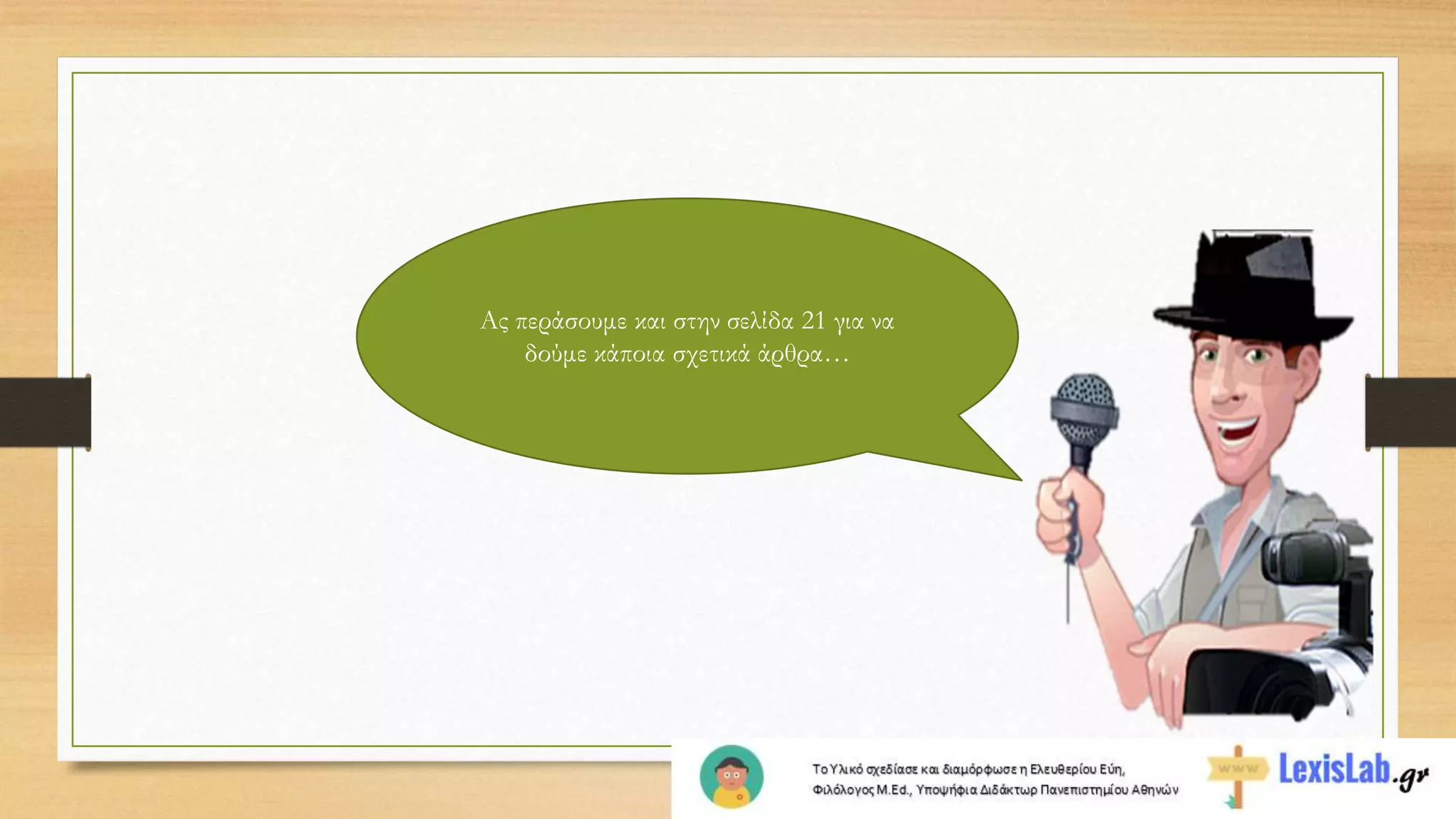 Ας περάσουμε και στην σελίδα 21 για να δούμε κάποια σχετικά άρθρα…

Το Υλικό σχεδίασε και διαμόρφωσε η Ελευθερίου Εύη, Φιλόλογος M.Ed., Υποψήφια Διδάκτωρ Πανεπιστημίου Αθηνών

www

LexisLab.gr